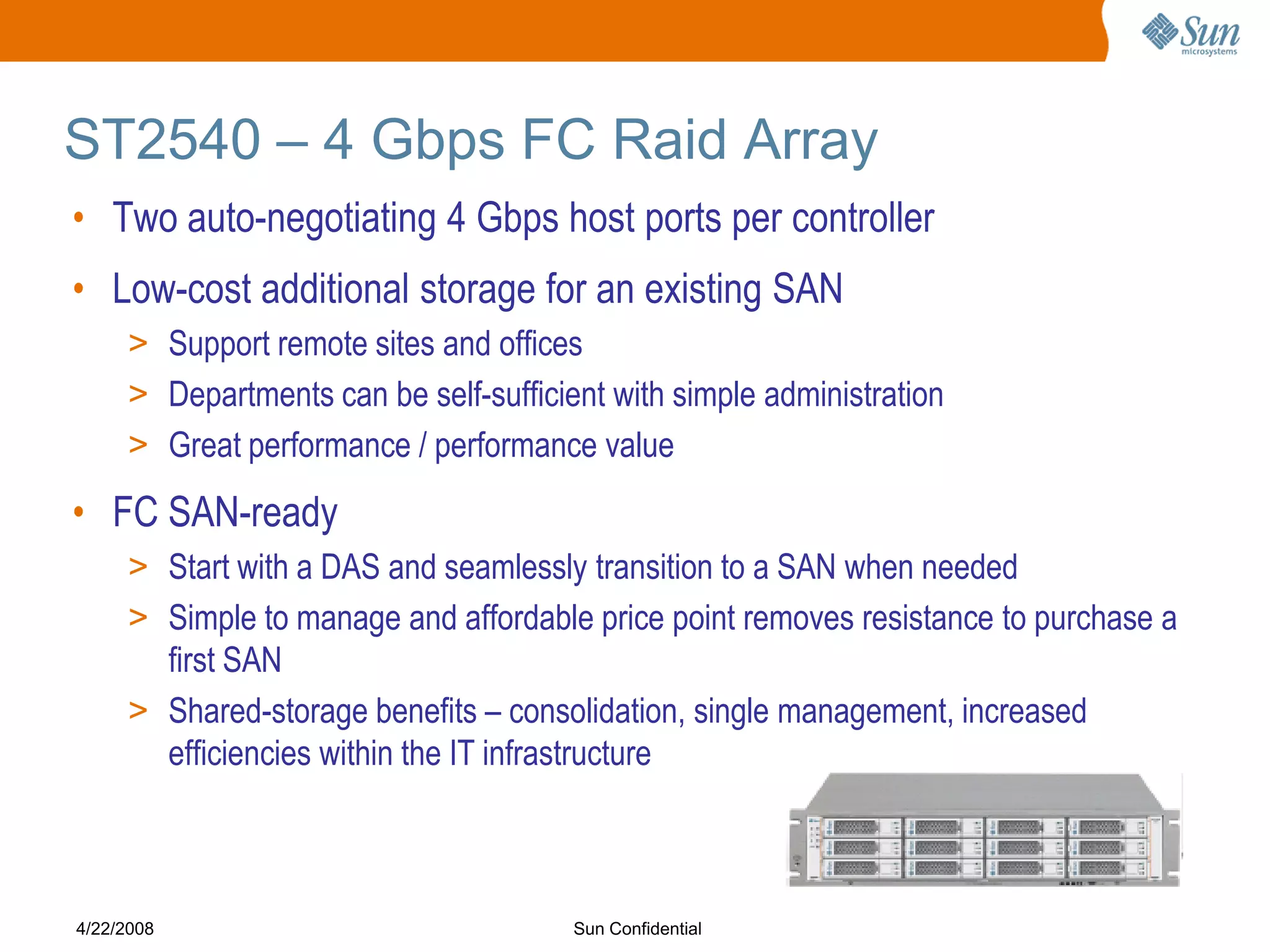 Sun microsystems

ST2540 – 4 Gbps FC Raid Array

• Two auto-negotiating 4 Gbps host ports per controller

• Low-cost additional storage for an existing SAN

> Support remote sites and offices

> Departments can be self-sufficient with simple administration

> Great performance / performance value

• FC SAN-ready

> Start with a DAS and seamlessly transition to a SAN when needed

> Simple to manage and affordable price point removes resistance to purchase a first SAN

> Shared-storage benefits – consolidation, single management, increased efficiencies within the IT infrastructure

4/22/2008

Sun Confidential